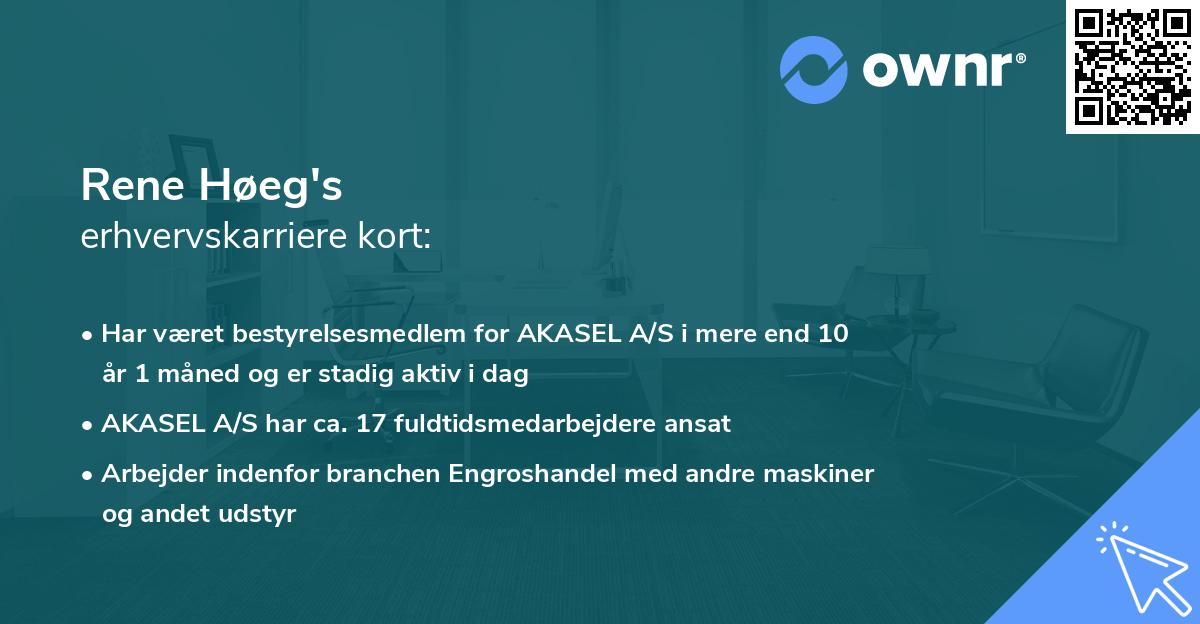 ownr®

Rene Høeg's
erhvervskarriere kort:

• Har været bestyrelsesmedlem for AKASEL A/S i mere end 10 år 1 måned og er stadig aktiv i dag
• AKASEL A/S har ca. 17 fuldtidsmedarbejdere ansat
• Arbejder indenfor branchen Engroshandel med andre maskiner og andet udstyr